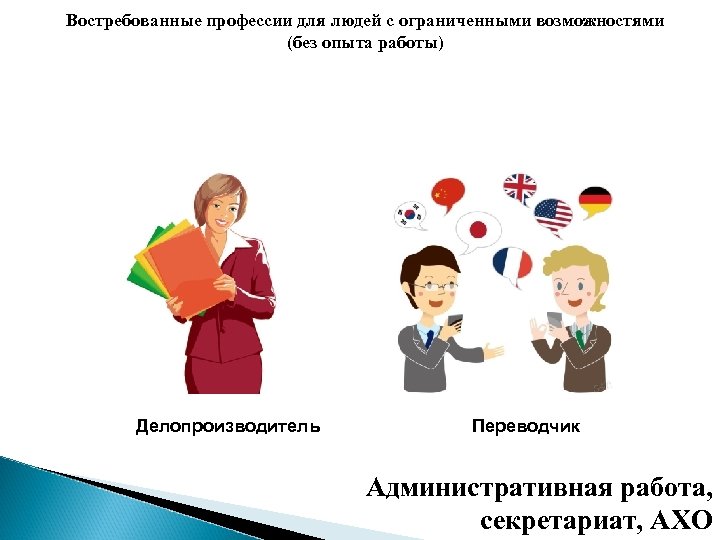 Востребованные профессии для людей с ограниченными возможностями (без опыта работы)

Делопроизводитель

Переводчик

Административная работа, секретариат, АХО